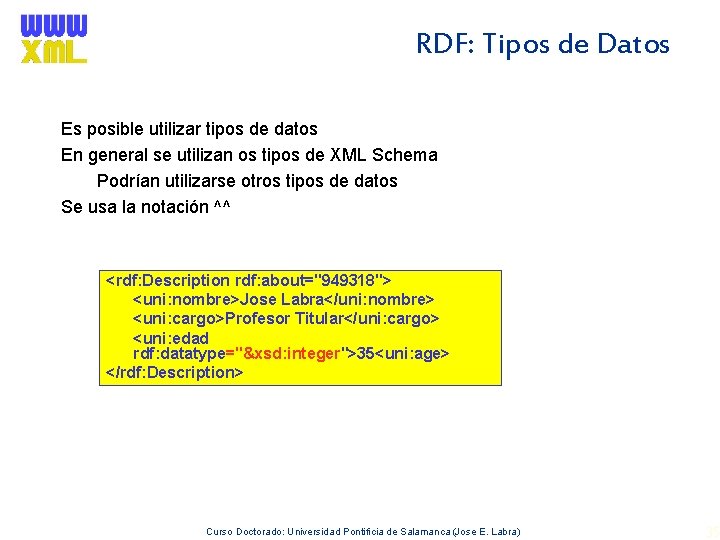 WWW
XML

RDF: Tipos de Datos

Es posible utilizar tipos de datos
En general se utilizan os tipos de XML Schema
Podrían utilizarse otros tipos de datos
Se usa la notación ^^

<rdf:Description rdf:about="949318">
<uni:nombre>Jose Labra</uni:nombre>
<uni:cargo>Profesor Titular</uni:cargo>
<uni:edad
rdf:datatype="&xsd:integer">35<uni:age>
</rdf:Description>

Curso Doctorado: Universidad Pontificia de Salamanca (Jose E. Labra)